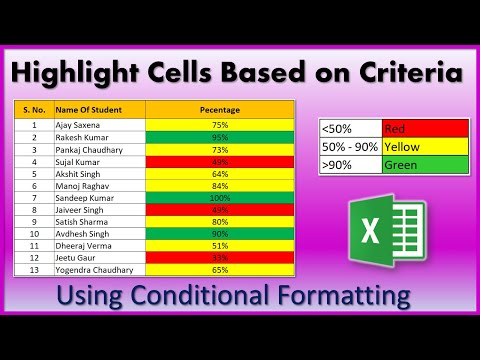 Highlight Cells Based on Criteria

| S. No. | Name Of Student | Pecentage |
|---|---|---|
| 1 | Ajay Saxena | 75% |
| 2 | Rakesh Kumar | 95% |
| 3 | Pankaj Chaudhary | 73% |
| 4 | Sujal Kumar | 49% |
| 5 | Akshit Singh | 64% |
| 6 | Manoj Raghav | 84% |
| 7 | Sandeep Kumar | 100% |
| 8 | Jaiveer Singh | 49% |
| 9 | Satish Sharma | 80% |
| 10 | Avdhesh Singh | 90% |
| 11 | Dheeraj Verma | 51% |
| 12 | Jeetu Gaur | 33% |
| 13 | Yogendra Chaudhary | 65% |

| <50% | Red |
|---|---|
| 50% - 90% | Yellow |
| >90% | Green |

X

Using Conditional Formatting